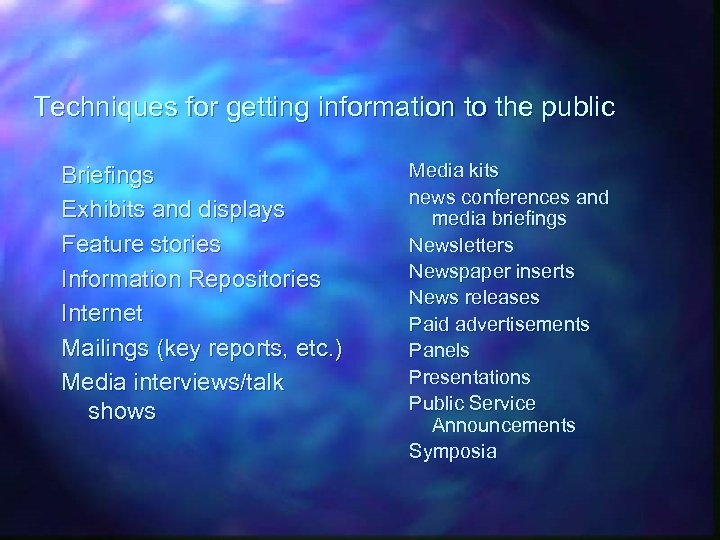 Techniques for getting information to the public

Briefings
Exhibits and displays
Feature stories
Information Repositories
Internet
Mailings (key reports, etc.)
Media interviews/talk shows

Media kits
news conferences and media briefings
Newsletters
Newspaper inserts
News releases
Paid advertisements
Panels
Presentations
Public Service Announcements
Symposia